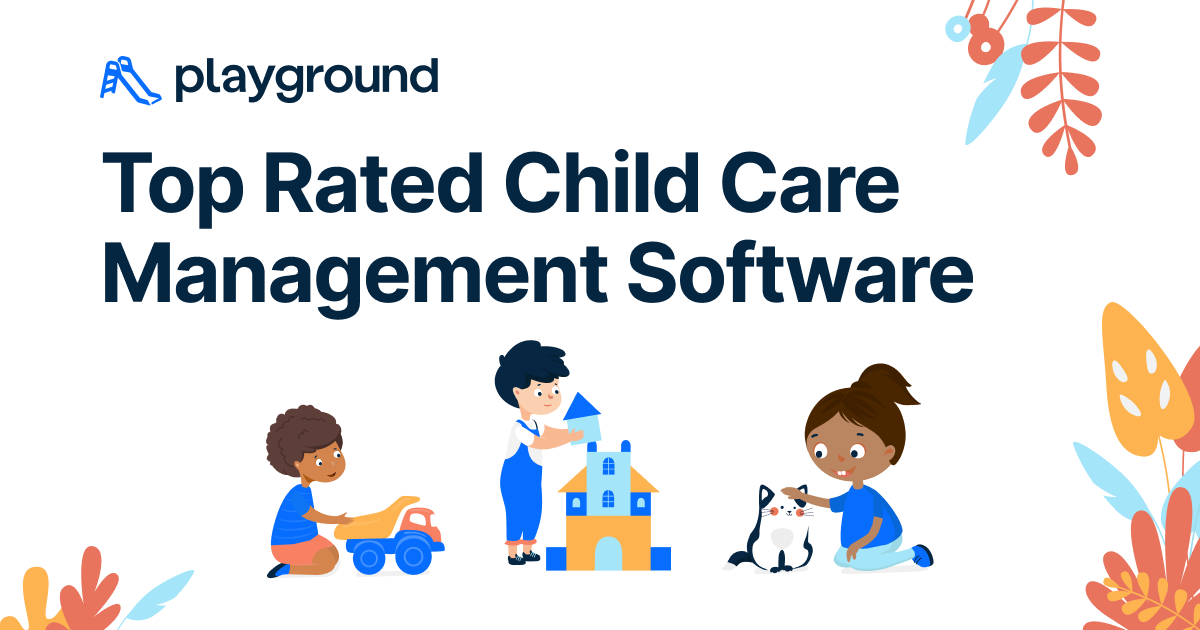 playground

Top Rated Child Care Management Software